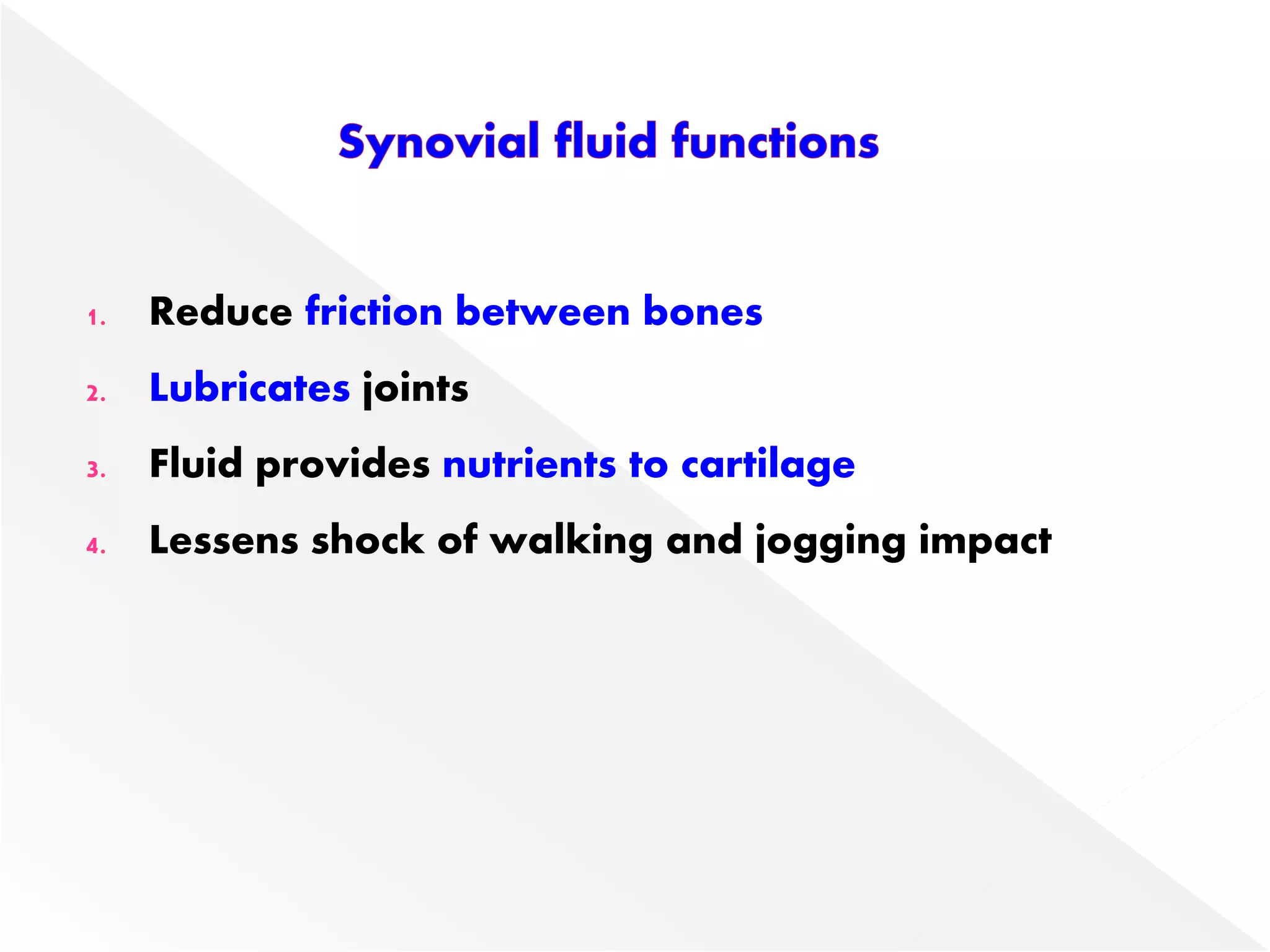 Synovial fluid functions

1. Reduce friction between bones
2. Lubricates joints
3. Fluid provides nutrients to cartilage
4. Lessens shock of walking and jogging impact